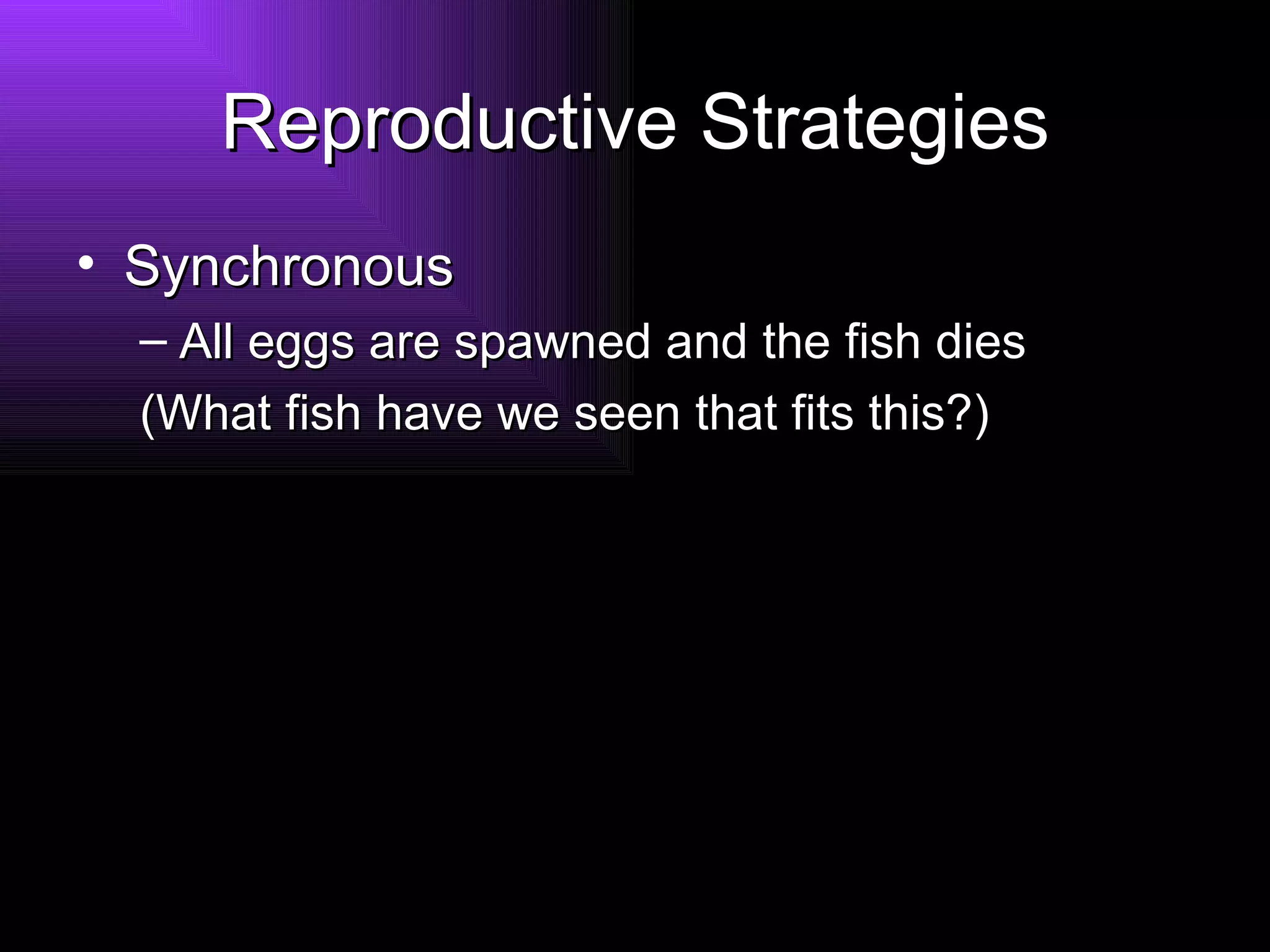 Reproductive Strategies

• Synchronous
– All eggs are spawned and the fish dies (What fish have we seen that fits this?)